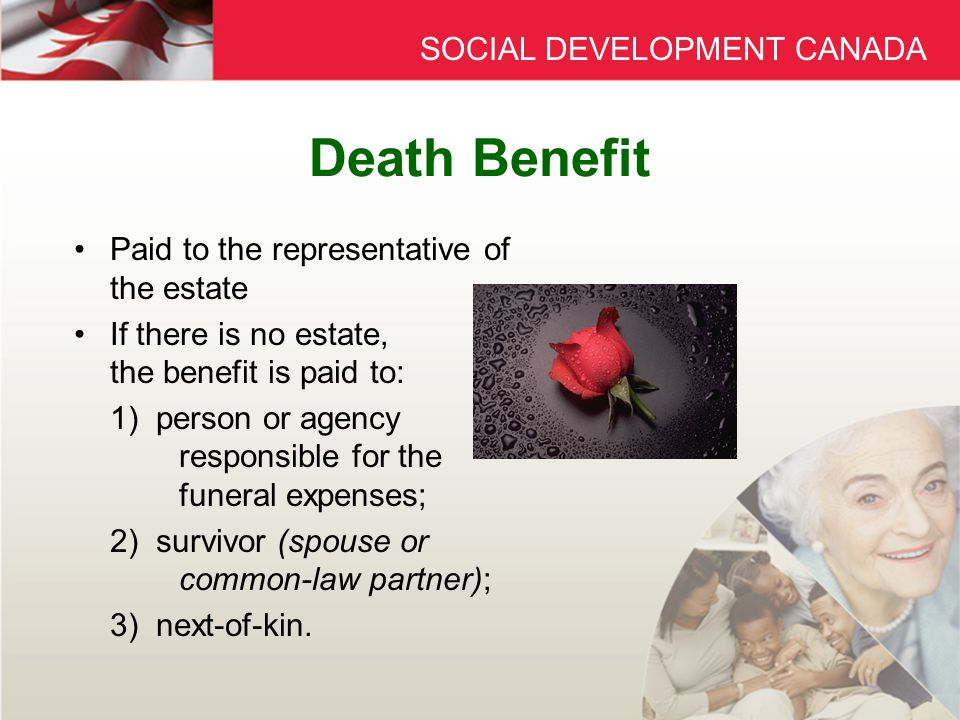 SOCIAL DEVELOPMENT CANADA

Death Benefit

• Paid to the representative of the estate
• If there is no estate, the benefit is paid to:
1) person or agency responsible for the funeral expenses;
2) survivor (spouse or common-law partner);
3) next-of-kin.